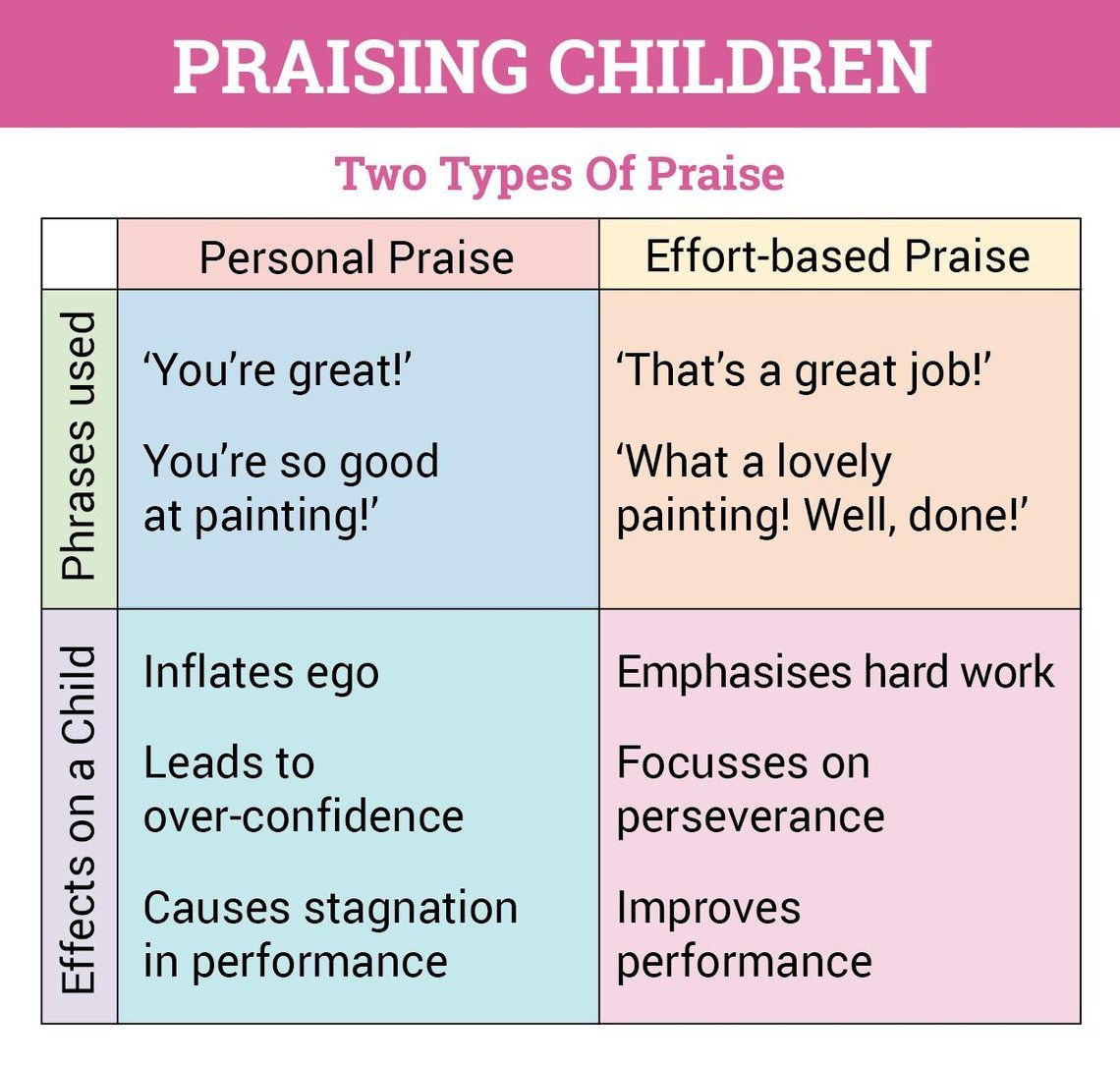 PRAISING CHILDREN

Two Types Of Praise

| | Personal Praise | Effort-based Praise |
|---|---|---|
| Phrases used | 'You're great!' You're so good at painting!' | 'That's a great job!' 'What a lovely painting! Well, done!' |
| Effects on a Child | Inflates ego Leads to over-confidence Causes stagnation in performance | Emphasises hard work Focusses on perseverance Improves performance |